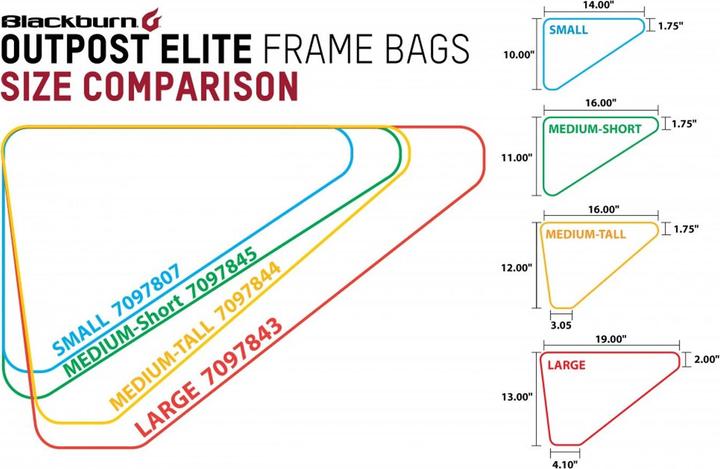 Blackburn

OUTPOST ELITE FRAME BAGS
SIZE COMPARISON

SMALL 7097807
MEDIUM-Short 7097845
MEDIUM-TALL 7097844
LARGE 7097843

14.00"
SMALL
1.75"
10.00"

16.00"
MEDIUM-SHORT
1.75"
11.00"

16.00"
MEDIUM-TALL
1.75"
12.00"
3.05

19.00"
LARGE
2.00"
13.00"
4.10"